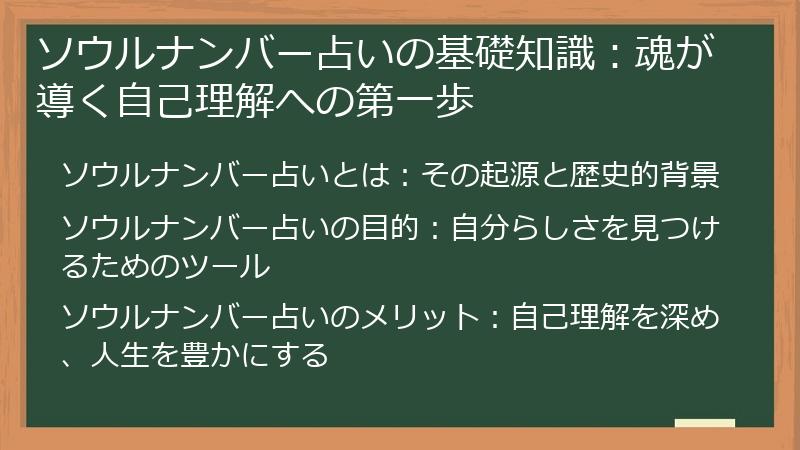 ソウルナンバー占いの基礎知識：魂が導く自己理解への第一歩

ソウルナンバー占いとは：その起源と歴史的背景

ソウルナンバー占いの目的：自分らしさを見つけるためのツール

ソウルナンバー占いのメリット：自己理解を深め、人生を豊かにする